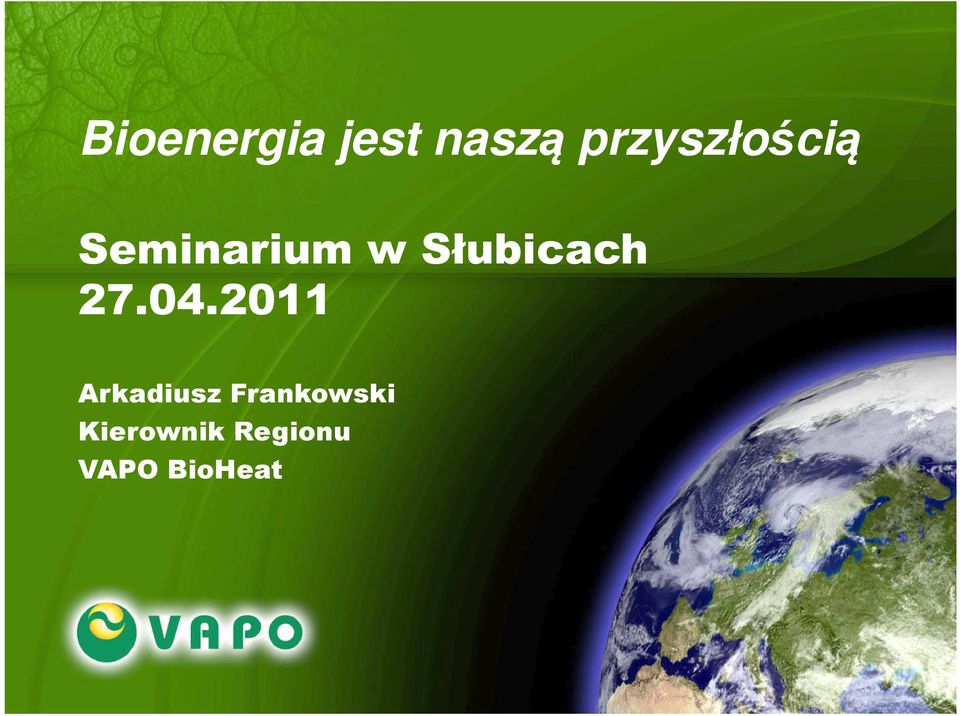 Bioenergia jest naszą przyszłością

Seminarium w Słubicach
27.04.2011

Arkadiusz Frankowski
Kierownik Regionu
VAPO BioHeat

VAPO